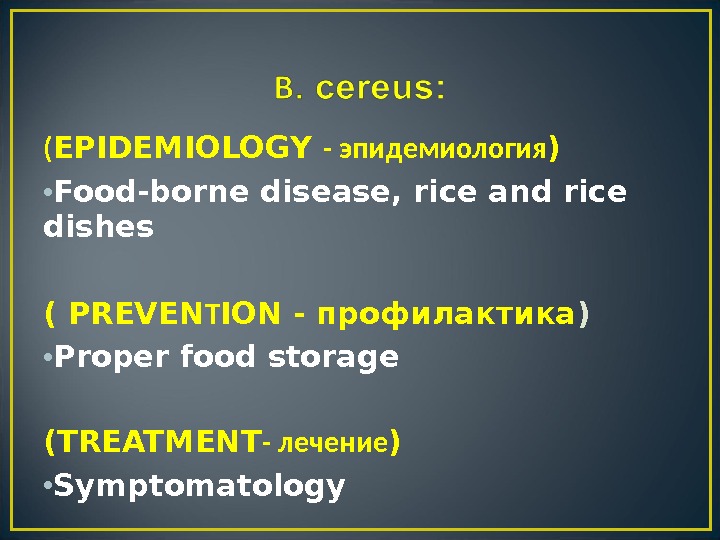 B. cereus:

(EPIDEMIOLOGY - эпидемиология)

•Food-borne disease, rice and rice dishes

( PREVENTION - профилактика)

•Proper food storage

(TREATMENT- лечение)

•Symptomatology